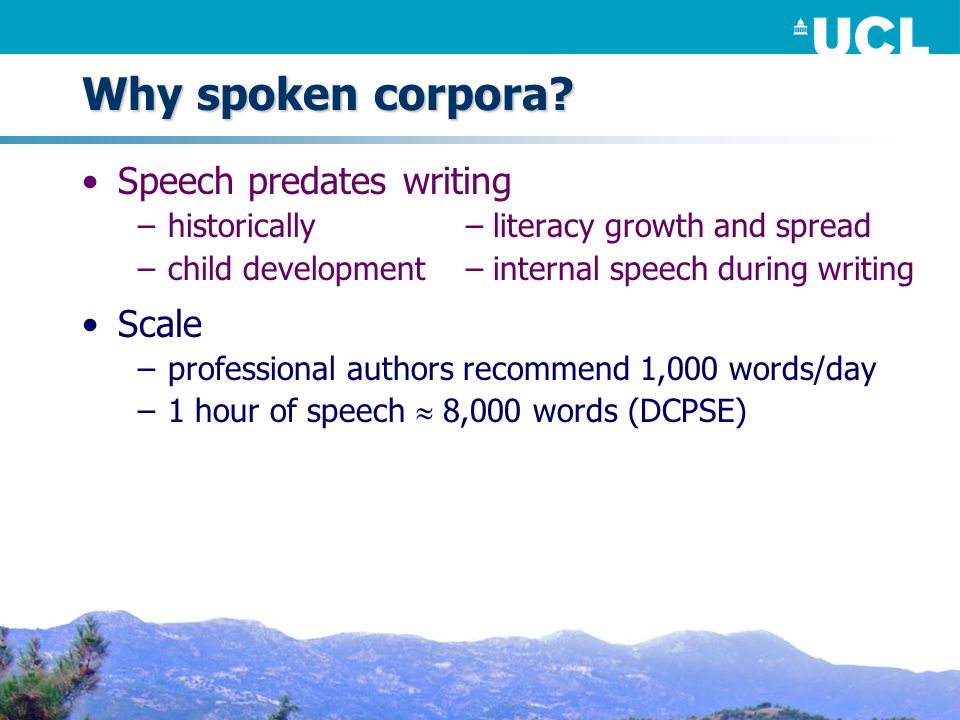 UCL

Why spoken corpora?

• Speech predates writing
– historically
– child development
– literacy growth and spread
– internal speech during writing

• Scale
– professional authors recommend 1,000 words/day
– 1 hour of speech $\approx$ 8,000 words (DCPSE)